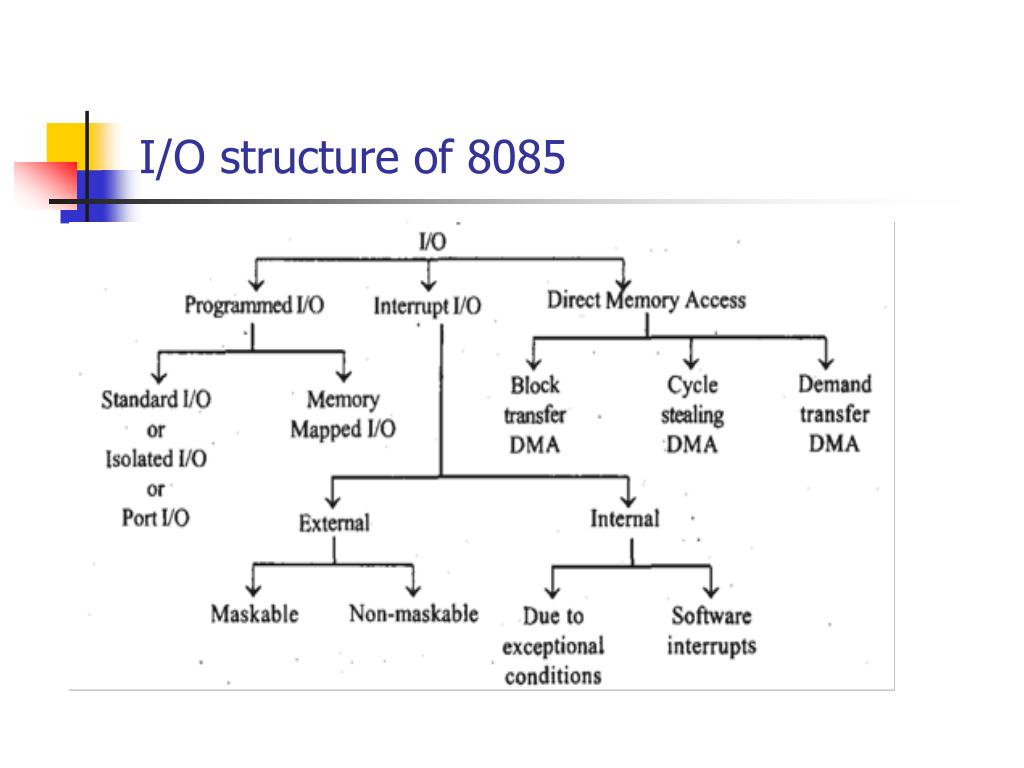 I/O structure of 8085

I/O

Programmed I/O

Interrupt I/O

Direct Memory Access

Standard I/O or Isolated I/O or Port I/O

Memory Mapped I/O

Block transfer DMA

Cycle stealing DMA

Demand transfer DMA

External

Internal

Maskable

Non-maskable

Due to exceptional conditions

Software interrupts